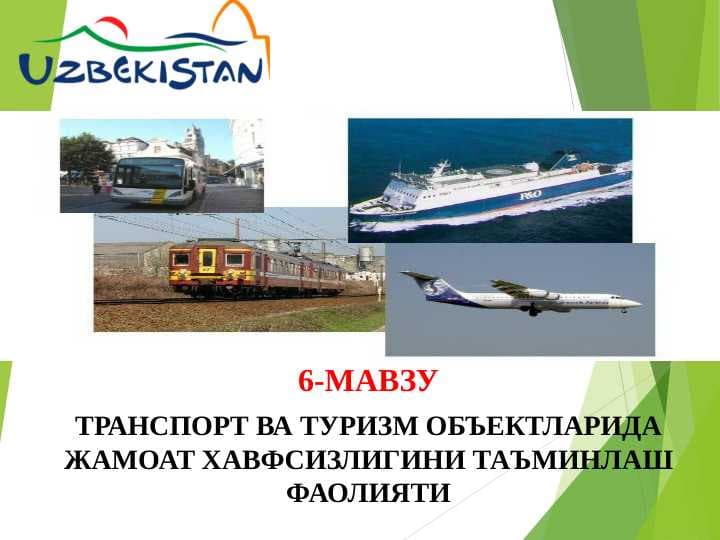 UZBEKISTAN

P&O

6-МАВЗУ

ТРАНСПОРТ ВА ТУРИЗМ ОБЪЕКТЛАРИДА ЖАМОАТ ХАВФСИЗЛИГИНИ ТАЪМИНЛАШ ФАОЛИЯТИ